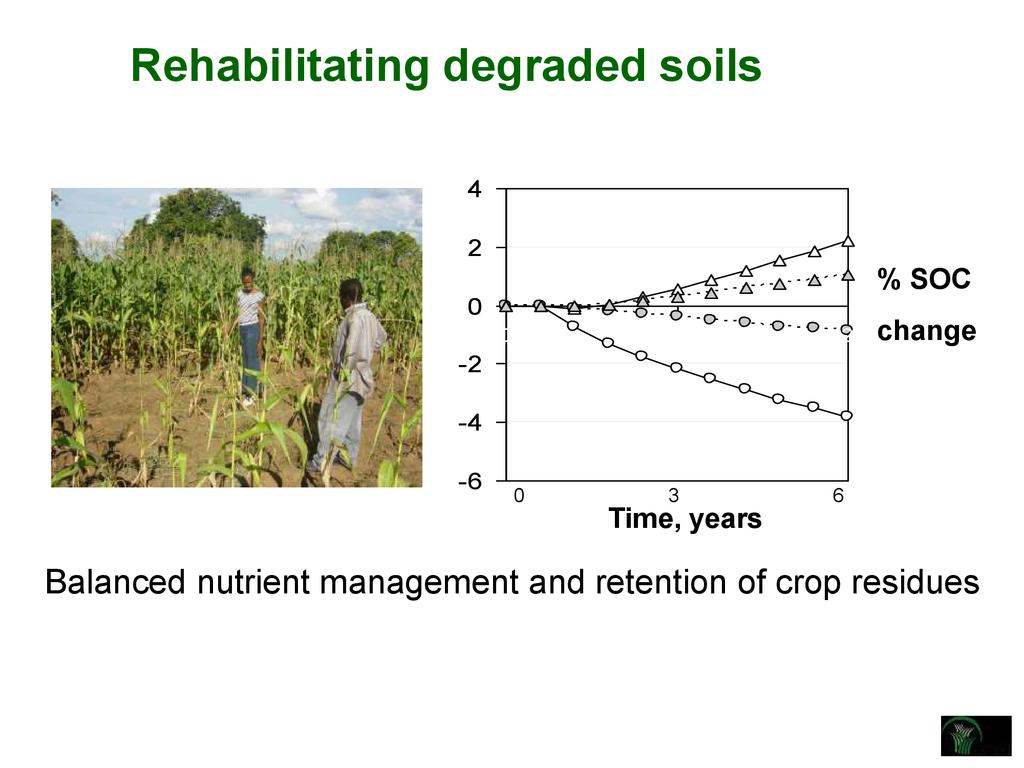 Rehabilitating degraded soils

4
2
0
-2
-4
-6
0
3
6
Time, years

% SOC
change

Balanced nutrient management and retention of crop residues